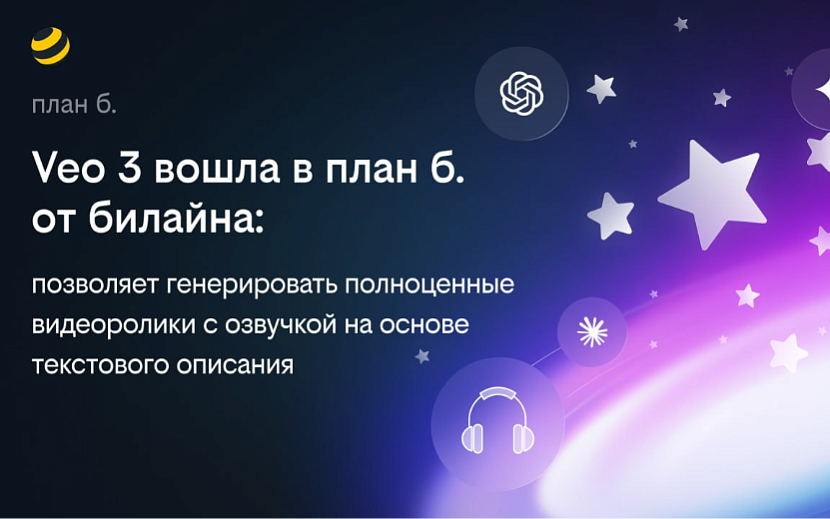 план б.

Veo 3 вошла в план б. от билайна:

позволяет генерировать полноценные видеоролики с озвучкой на основе текстового описания